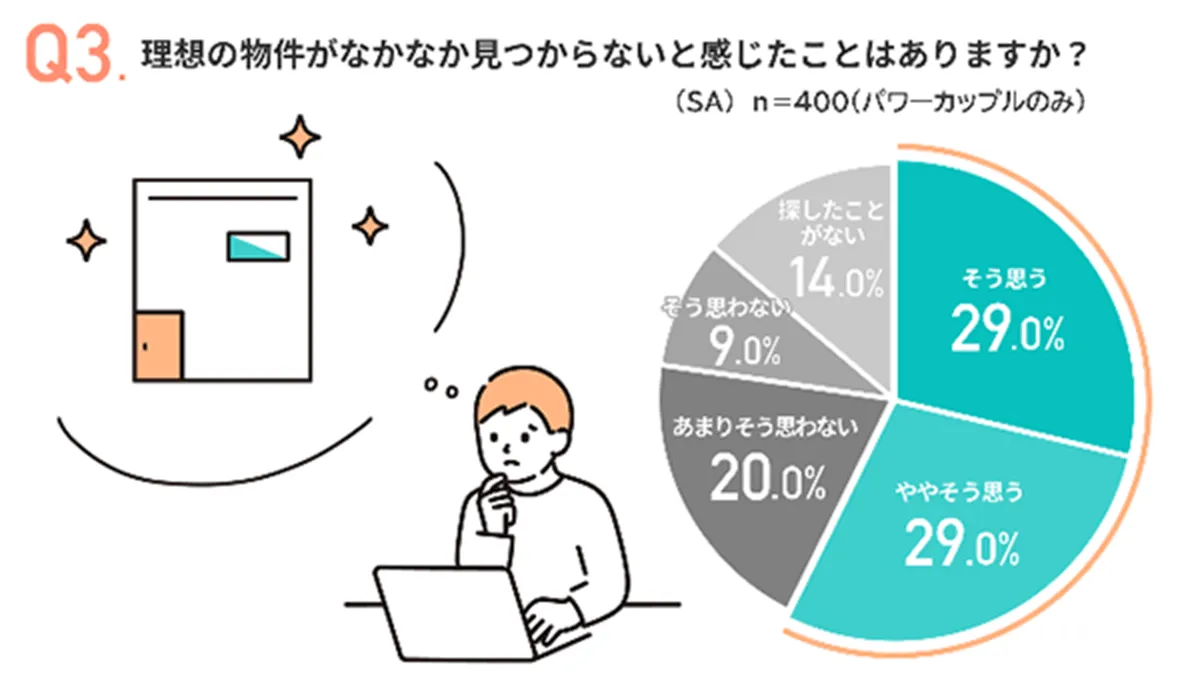 Q3. 理想の物件がなかなか見つからないと感じたことはありますか？

（SA） n＝400（パワーカップルのみ）

そう思う
29.0%

ややそう思う
29.0%

あまりそう思わない
20.0%

そう思わない
9.0%

探したことがない
14.0%